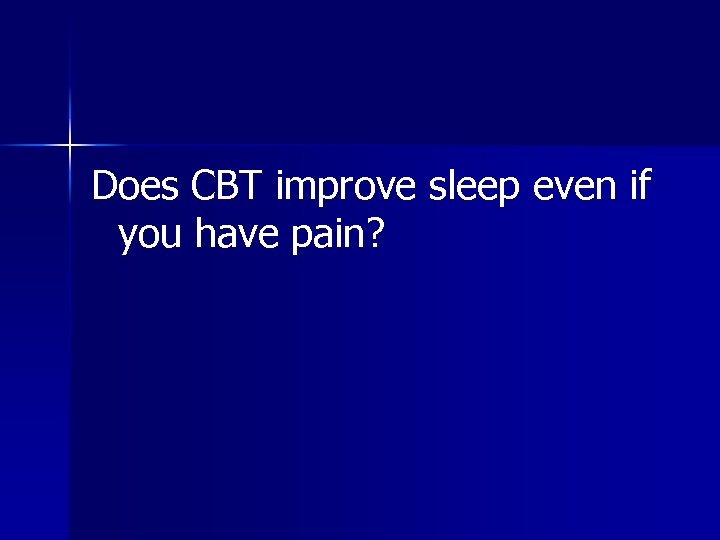 Does CBT improve sleep even if you have pain?